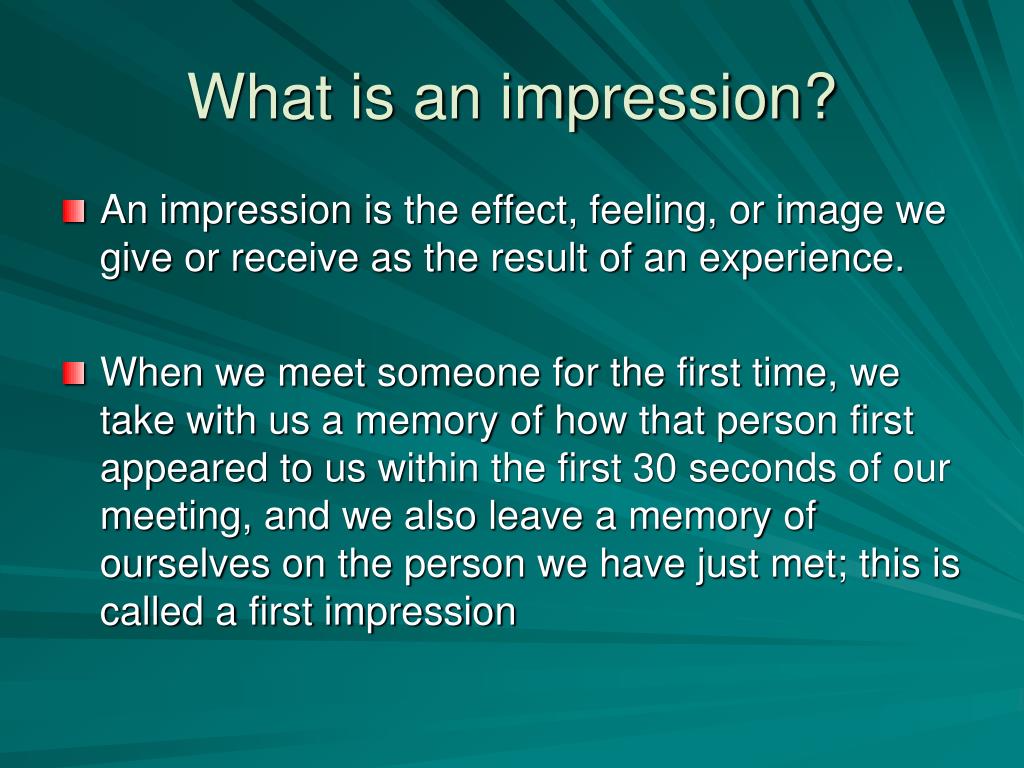 What is an impression?

An impression is the effect, feeling, or image we give or receive as the result of an experience.

When we meet someone for the first time, we take with us a memory of how that person first appeared to us within the first 30 seconds of our meeting, and we also leave a memory of ourselves on the person we have just met; this is called a first impression